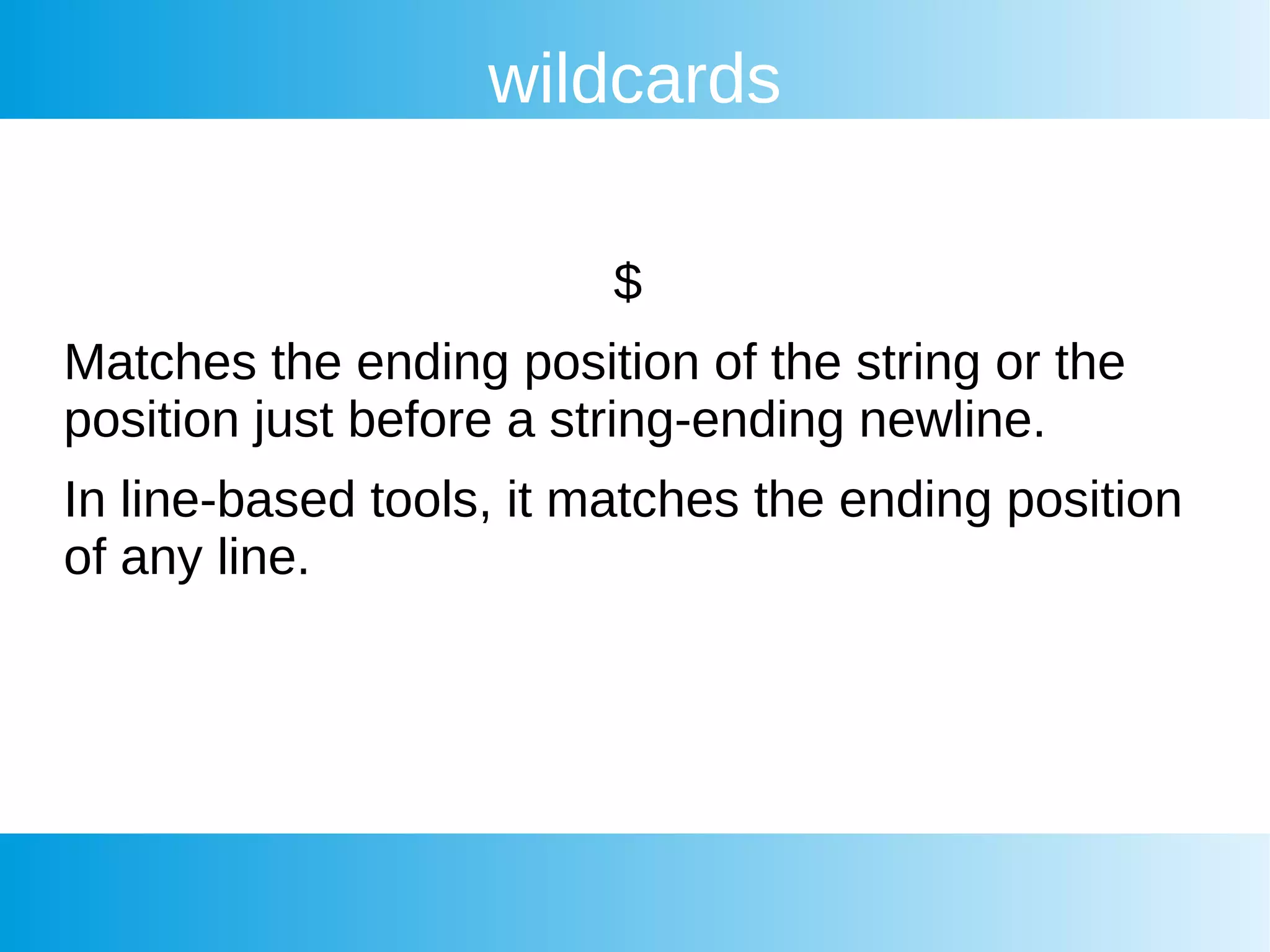 wildcards

\$

Matches the ending position of the string or the position just before a string-ending newline.

In line-based tools, it matches the ending position of any line.